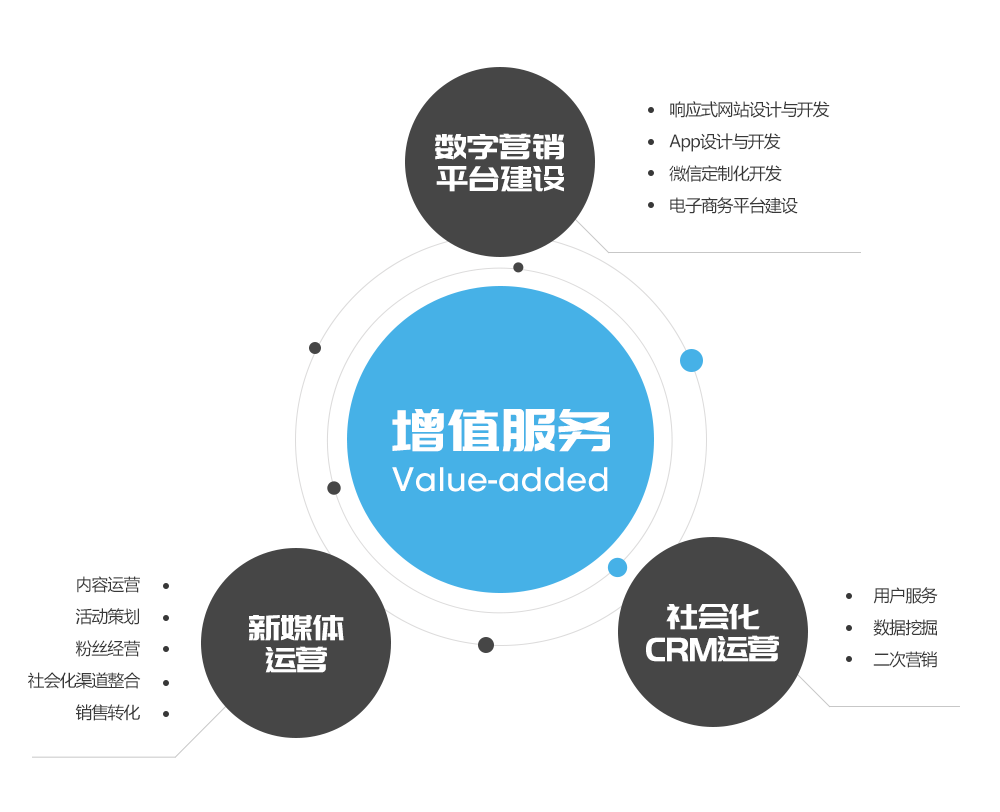 数字营销
平台建设

• 响应式网站设计与开发
• App设计与开发
• 微信定制化开发
• 电子商务平台建设

增值服务
Value-added

新媒体
运营

内容运营 •
活动策划 •
粉丝经营 •
社会化渠道整合 •
销售转化 •

社会化
CRM运营

• 用户服务
• 数据挖掘
• 二次营销